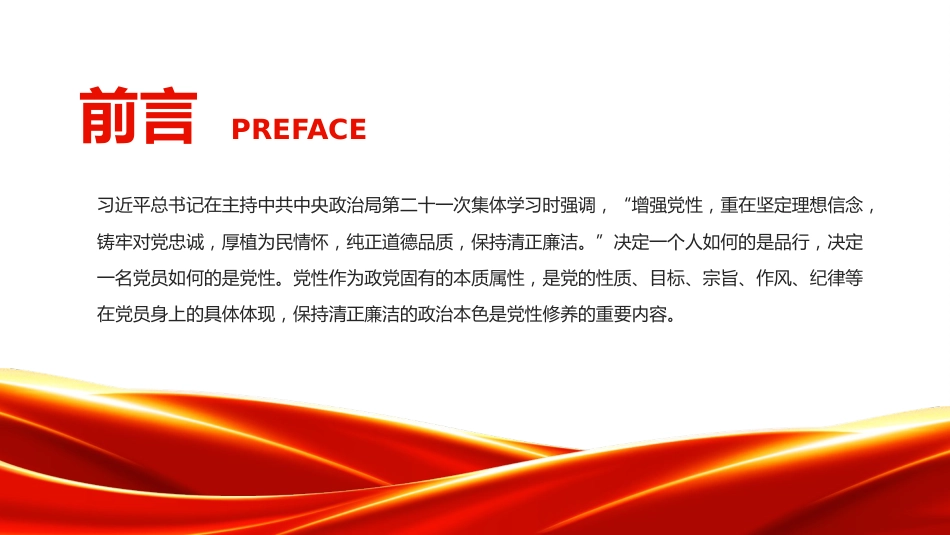 前言 PREFACE

习近平总书记在主持中共中央政治局第二十一次集体学习时强调，“增强党性，重在坚定理想信念，铸牢对党忠诚，厚植为民情怀，纯正道德品质，保持清正廉洁。”决定一个人如何的是品行，决定一名党员如何的是党性。党性作为政党固有的本质属性，是党的性质、目标、宗旨、作风、纪律等在党员身上的具体体现，保持清正廉洁的政治本色是党性修养的重要内容。